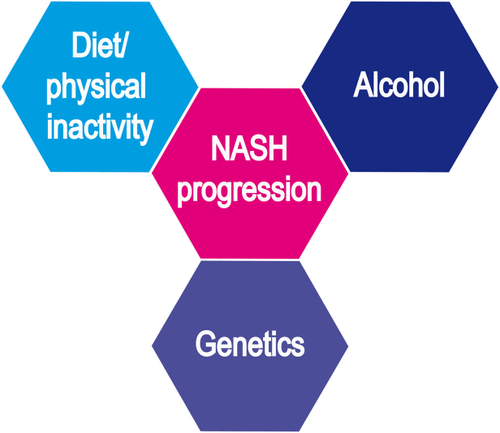 Diet/ physical inactivity

Alcohol

NASH progression

Genetics